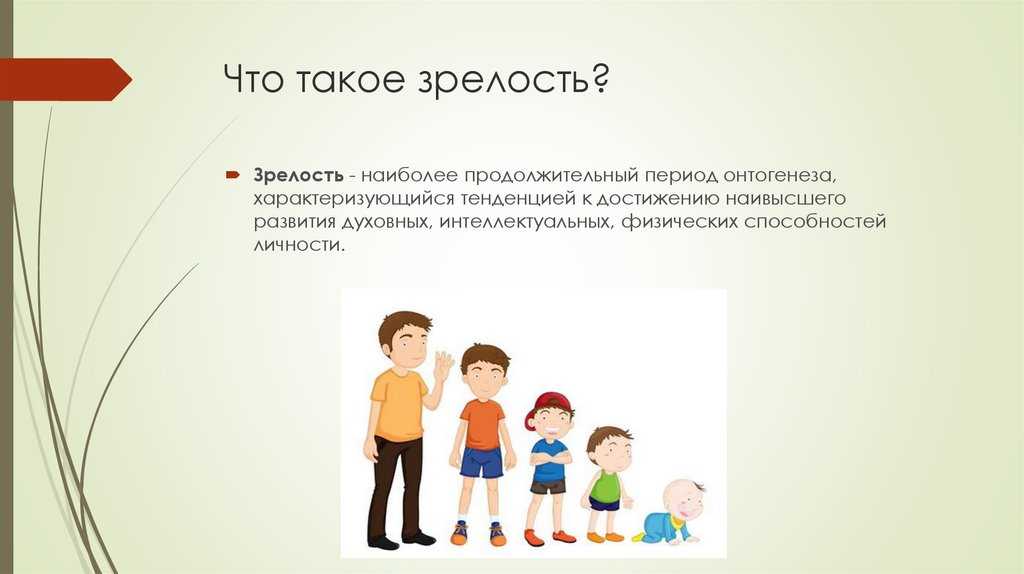 Что такое зрелость?

Зрелость - наиболее продолжительный период онтогенеза, характеризующийся тенденцией к достижению наивысшего развития духовных, интеллектуальных, физических способностей личности.